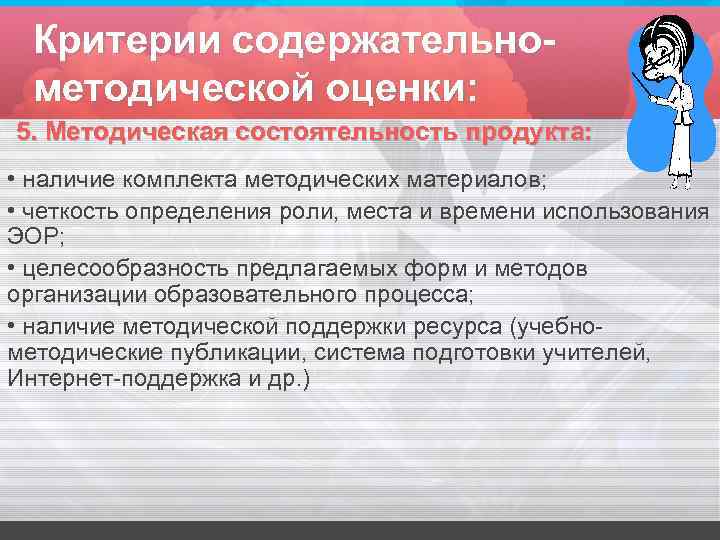 Критерии содержательно-методической оценки:

5. Методическая состоятельность продукта:

• наличие комплекта методических материалов;

• четкость определения роли, места и времени использования ЭОР;

• целесообразность предлагаемых форм и методов организации образовательного процесса;

• наличие методической поддержки ресурса (учебно-методические публикации, система подготовки учителей, Интернет-поддержка и др.)